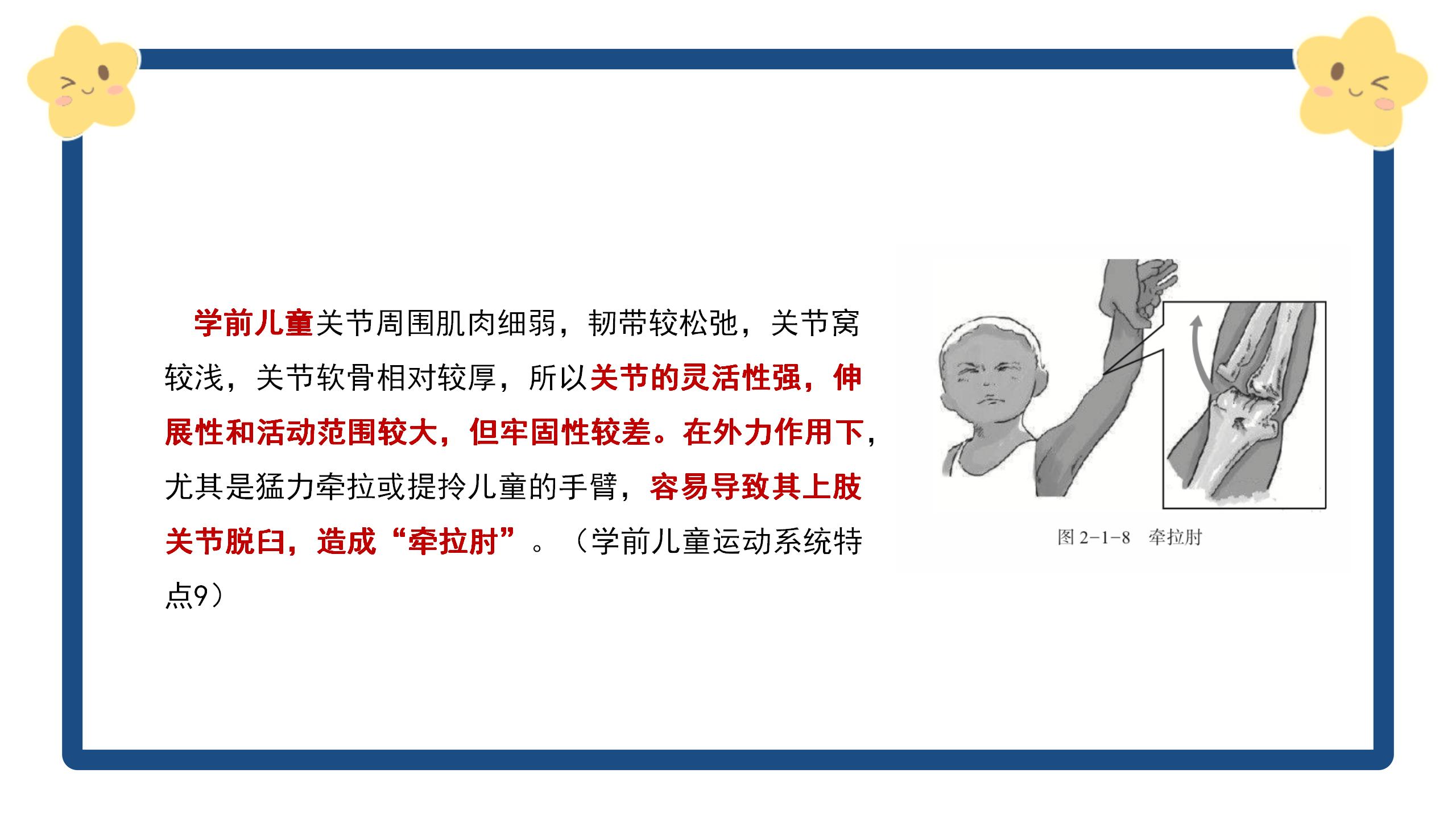 学前儿童关节周围肌肉细弱，韧带较松弛，关节窝较浅，关节软骨相对较厚，所以关节的灵活性强，伸展性和活动范围较大，但牢固性较差。在外力作用下，尤其是猛力牵拉或提拎儿童的手臂，容易导致其上肢关节脱臼，造成“牵拉肘”。（学前儿童运动系统特点9）

图 2-1-8　牵拉肘